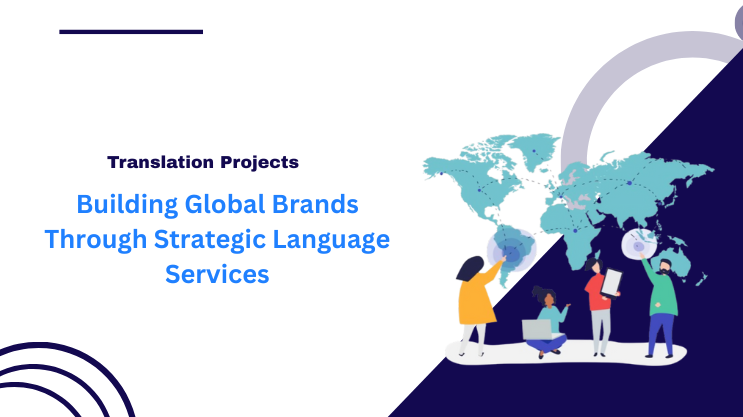 Translation Projects

Building Global Brands Through Strategic Language Services